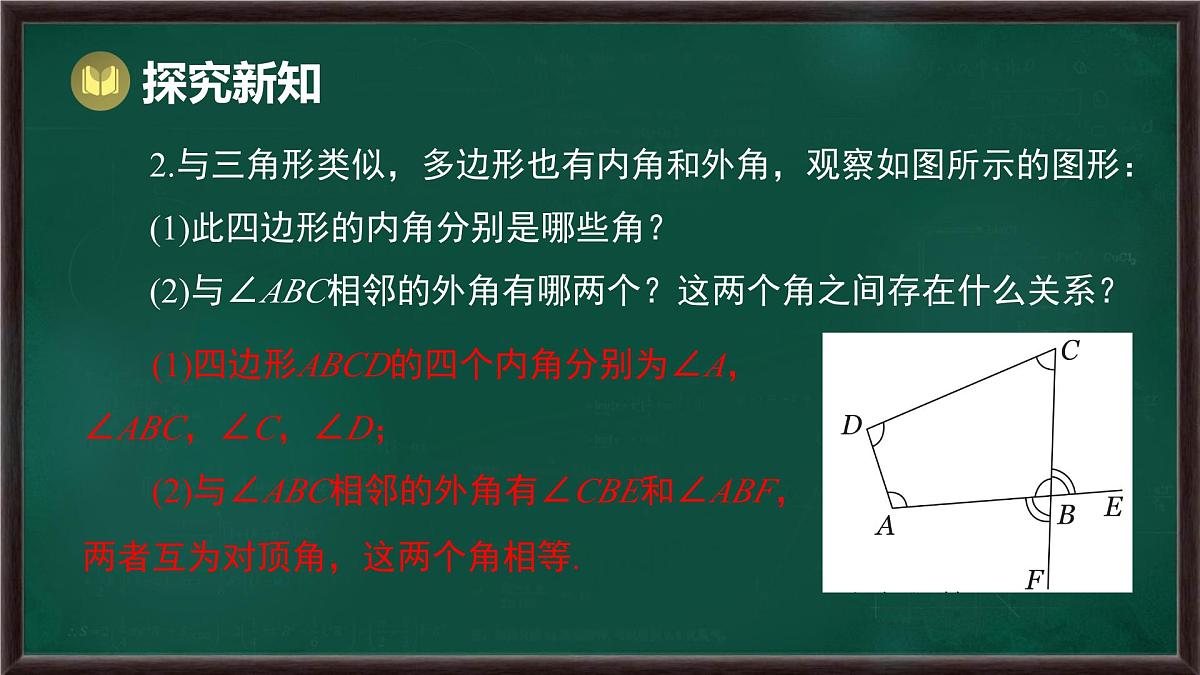 探究新知

2.与三角形类似，多边形也有内角和外角，观察如图所示的图形：

(1)此四边形的内角分别是哪些角？

(2)与$\angle ABC$相邻的外角有哪两个？这两个角之间存在什么关系？

(1)四边形$ABCD$的四个内角分别为$\angle A$，$\angle ABC$，$\angle C$，$\angle D$；

(2)与$\angle ABC$相邻的外角有$\angle CBE$和$\angle ABF$，两者互为对顶角，这两个角相等.

C
D
A
B
E
F